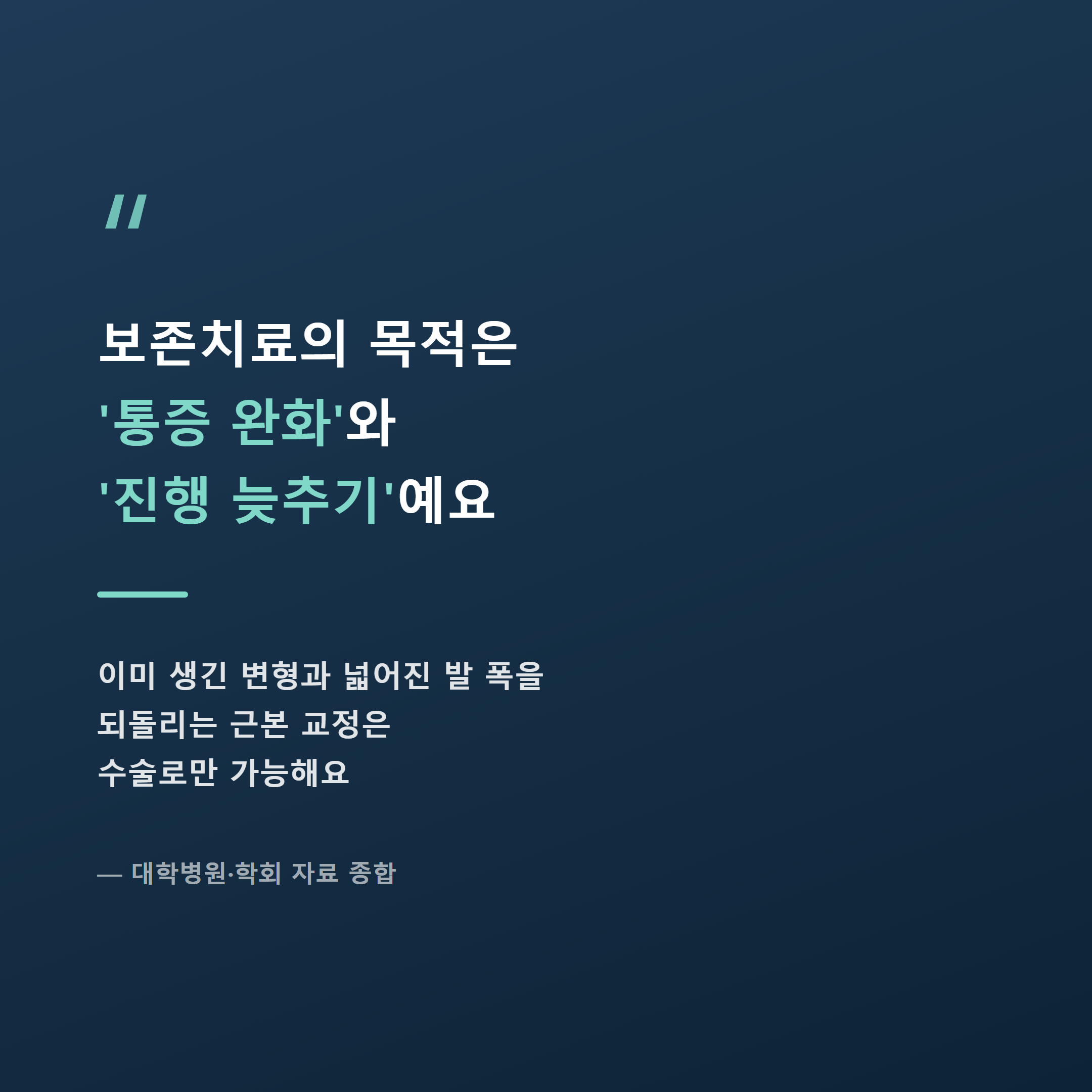 "

보존치료의 목적은
'통증 완화'와
'진행 늦추기'예요

이미 생긴 변형과 넓어진 발 폭을
되돌리는 근본 교정은
수술로만 가능해요

— 대학병원·학회 자료 종합